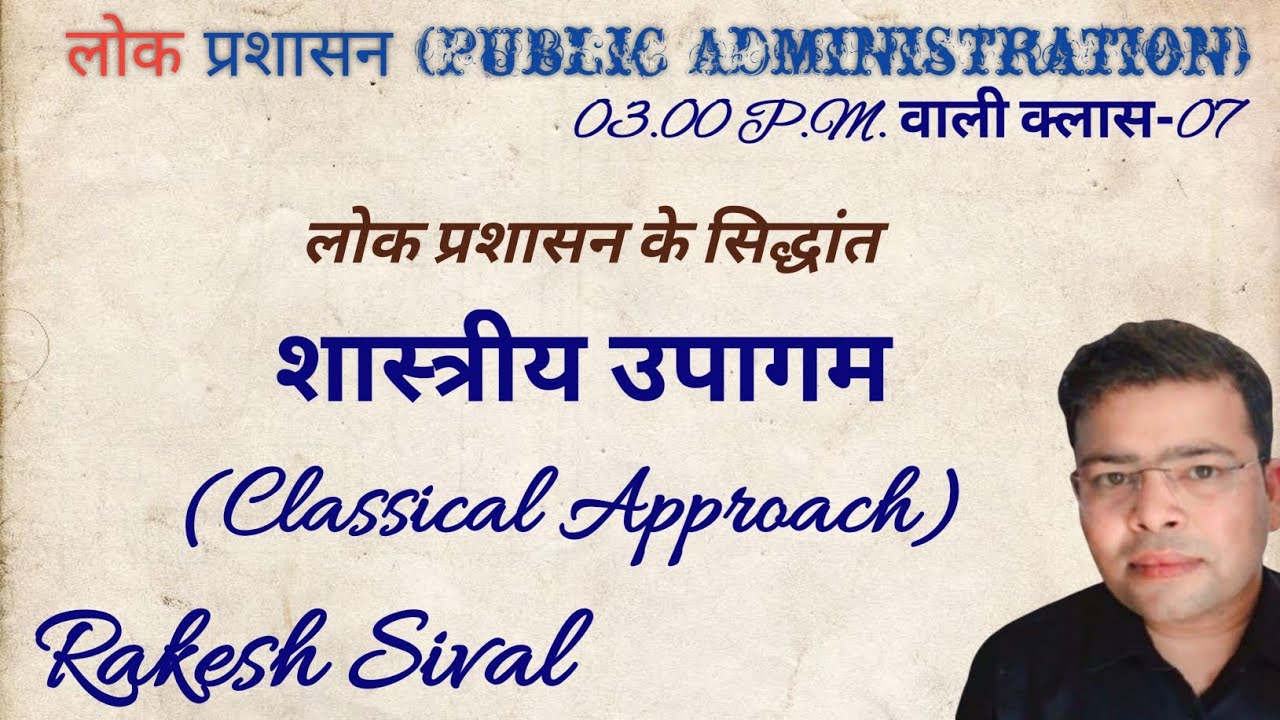 लोक प्रशासन (PUBLIC ADMINISTRATION)
03.00 P.M. वाली क्लास-07

लोक प्रशासन के सिद्धांत

शास्त्रीय उपागम

(Classical Approach)

Rakesh Sival